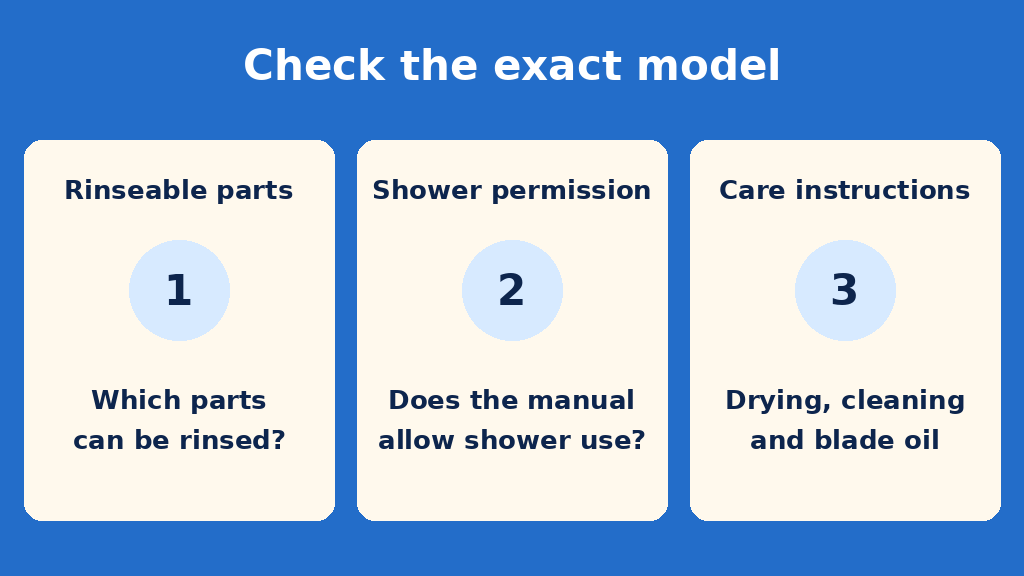 Check the exact model

Rinseable parts

1

Which parts can be rinsed?

Shower permission

2

Does the manual allow shower use?

Care instructions

3

Drying, cleaning and blade oil